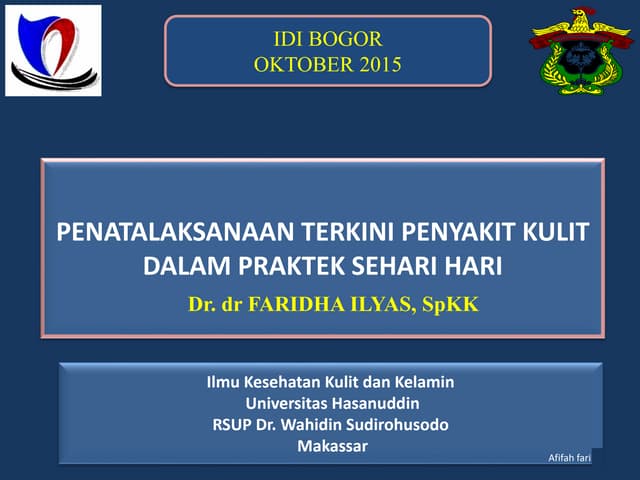 IDI BOGOR
OKTOBER 2015

PENATALAKSANAAN TERKINI PENYAKIT KULIT DALAM PRAKTEK SEHARI HARI

Dr. dr FARIDHA ILYAS, SpKK

Ilmu Kesehatan Kulit dan Kelamin
Universitas Hasanuddin
RSUP Dr. Wahidin Sudirohusodo
Makassar

Afifah fari